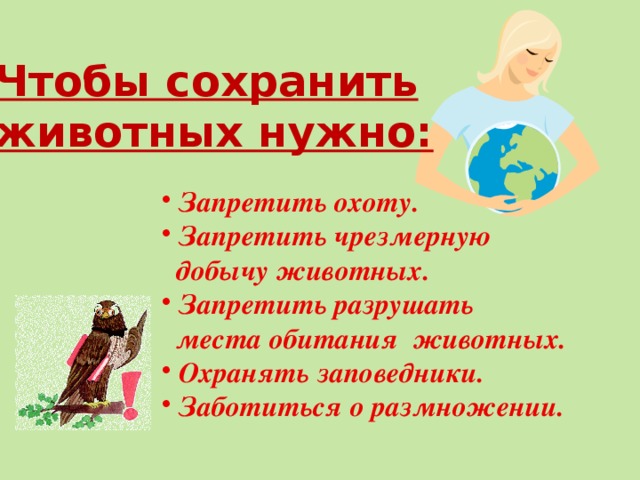 Чтобы сохранить животных нужно:

• Запретить охоту.
• Запретить чрезмерную добычу животных.
• Запретить разрушать места обитания животных.
• Охранять заповедники.
• Заботиться о размножении.